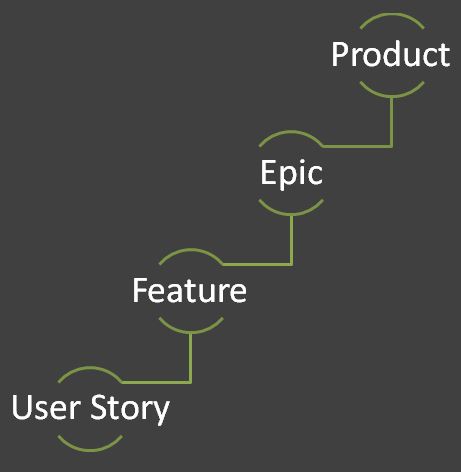 Product

Epic

Feature

User Story